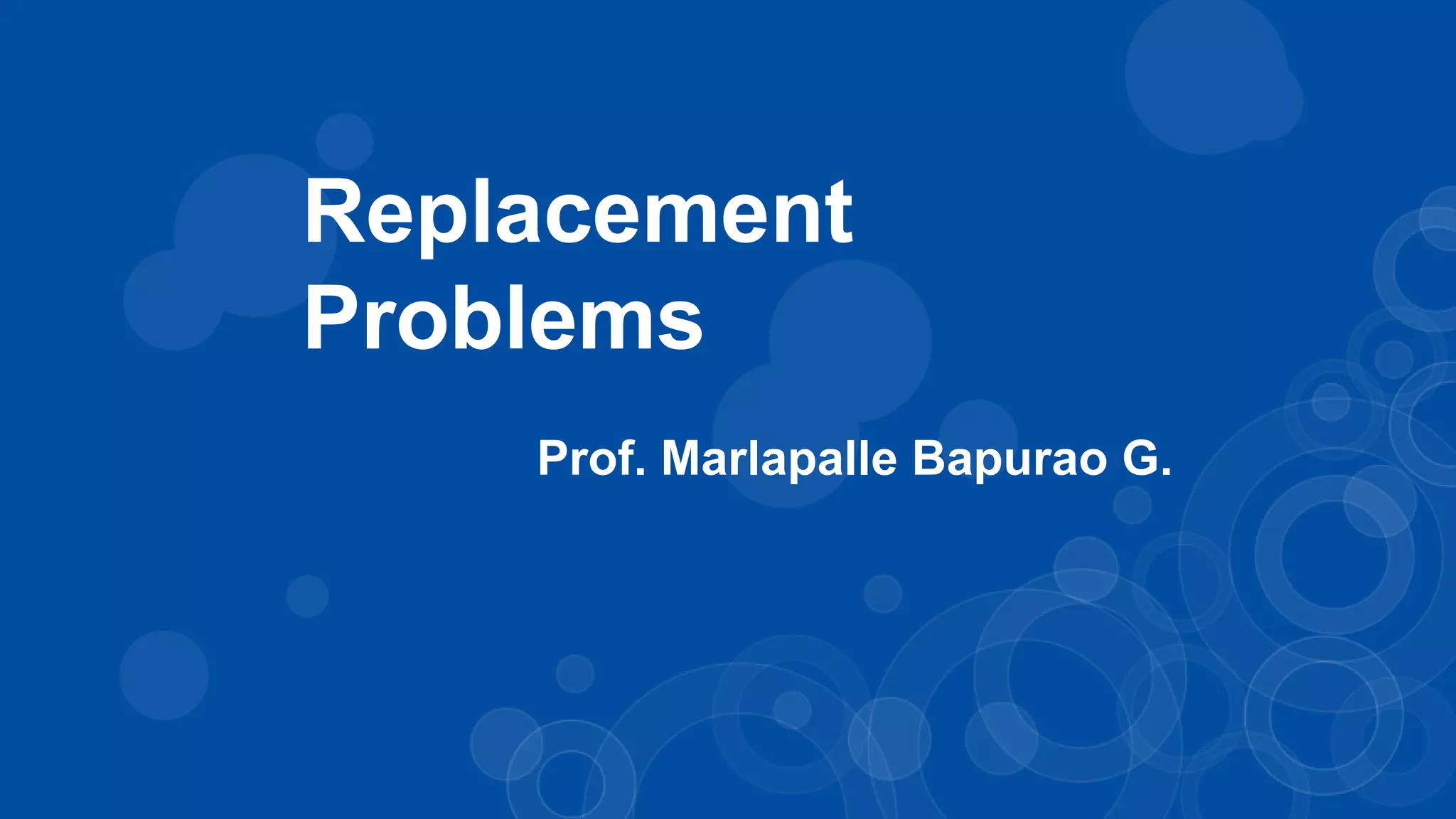 Replacement Problems

Prof. Marlapalle Bapurao G.